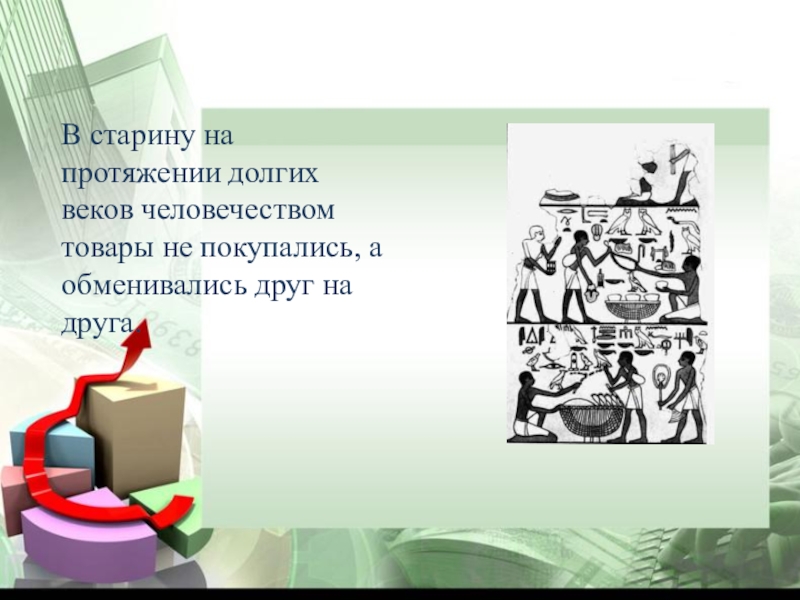 В старину на протяжении долгих веков человечеством товары не покупались, а обменивались друг на друга.